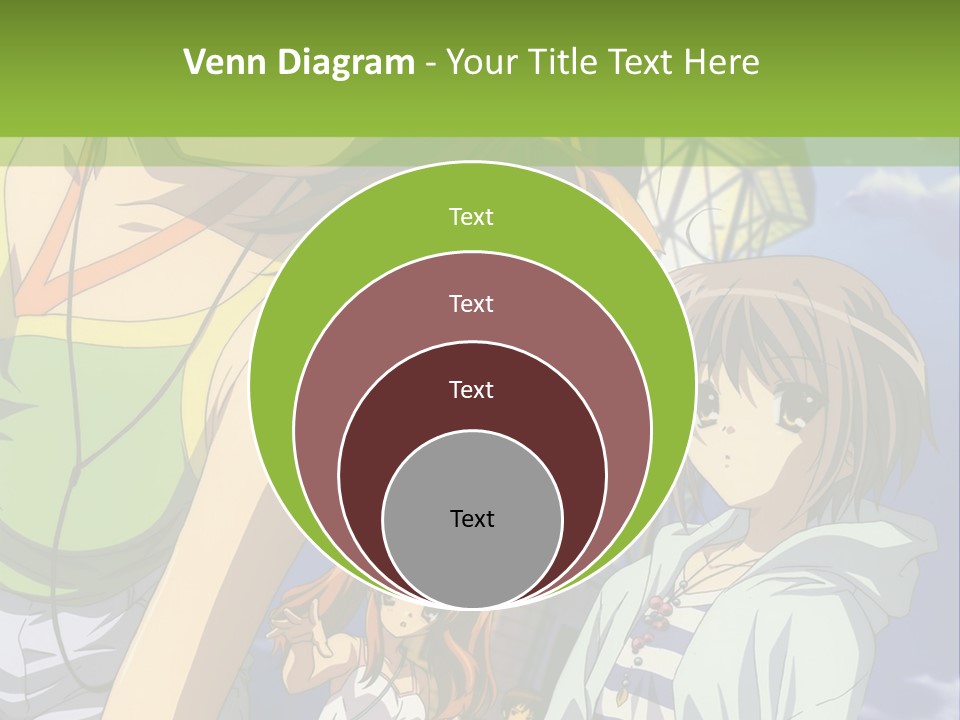 Venn Diagram - Your Title Text Here

Text

Text

Text

Text